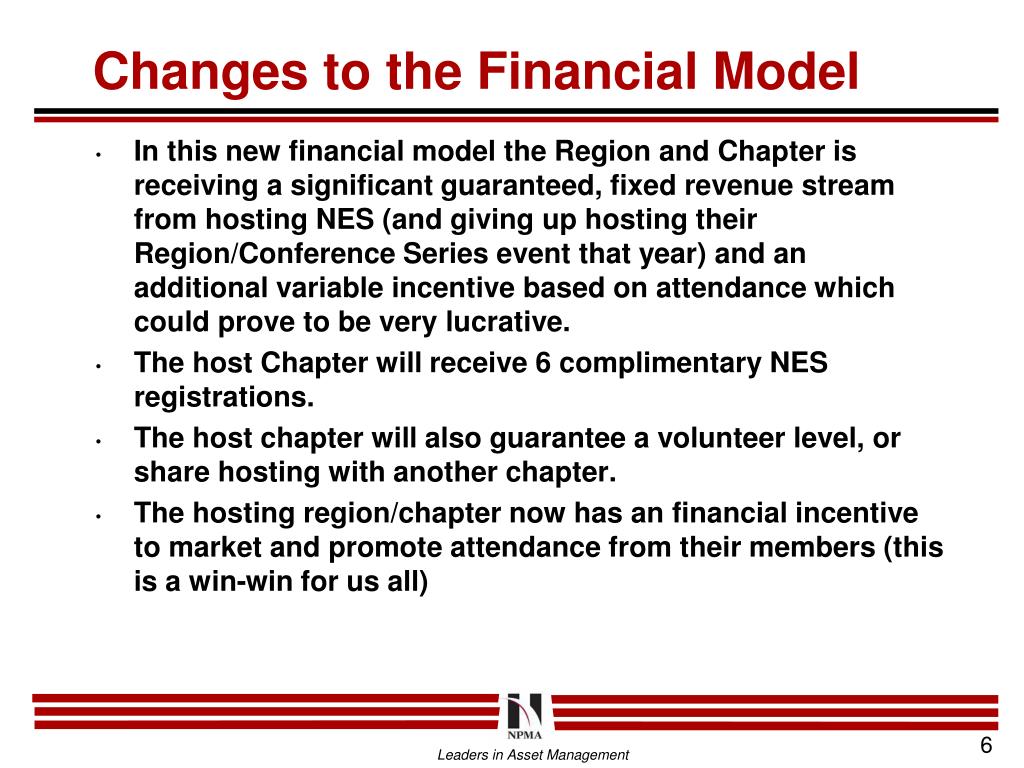 Changes to the Financial Model

• In this new financial model the Region and Chapter is receiving a significant guaranteed, fixed revenue stream from hosting NES (and giving up hosting their Region/Conference Series event that year) and an additional variable incentive based on attendance which could prove to be very lucrative.
• The host Chapter will receive 6 complimentary NES registrations.
• The host chapter will also guarantee a volunteer level, or share hosting with another chapter.
• The hosting region/chapter now has an financial incentive to market and promote attendance from their members (this is a win-win for us all)

NPMA

Leaders in Asset Management

6